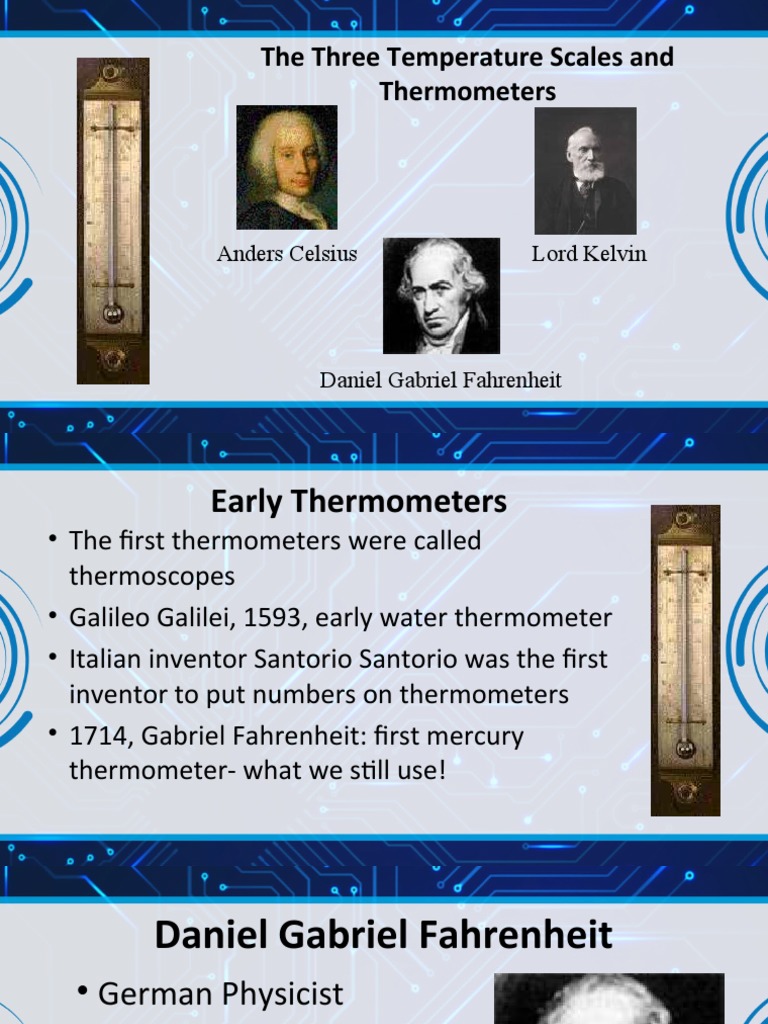 The Three Temperature Scales and Thermometers

Anders Celsius

Lord Kelvin

Daniel Gabriel Fahrenheit

Early Thermometers

• The first thermometers were called thermoscopes
• Galileo Galilei, 1593, early water thermometer
• Italian inventor Santorio Santorio was the first inventor to put numbers on thermometers
• 1714, Gabriel Fahrenheit: first mercury thermometer- what we still use!

Daniel Gabriel Fahrenheit

• German Physicist